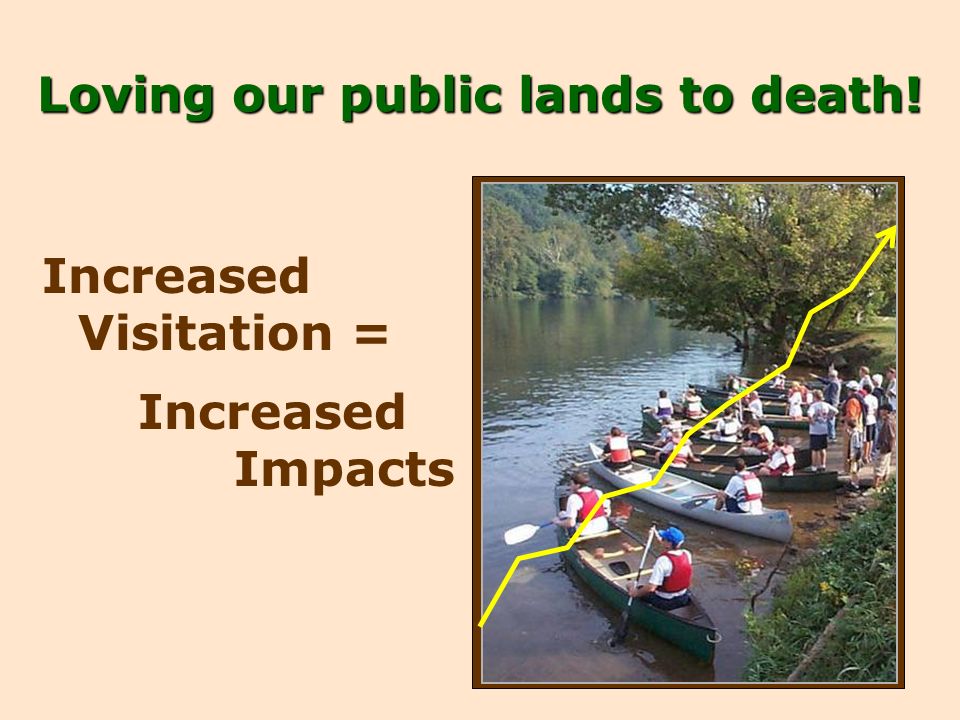 Loving our public lands to death!

Increased Visitation =

Increased Impacts